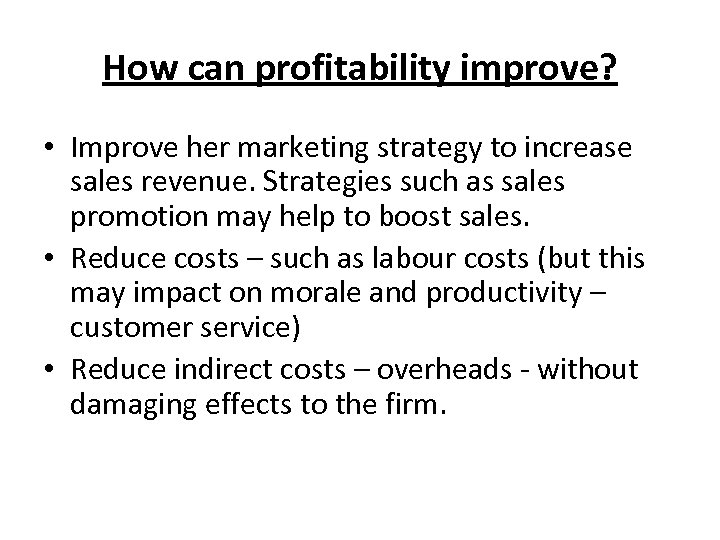 How can profitability improve?

• Improve her marketing strategy to increase sales revenue. Strategies such as sales promotion may help to boost sales.
• Reduce costs – such as labour costs (but this may impact on morale and productivity – customer service)
• Reduce indirect costs – overheads - without damaging effects to the firm.